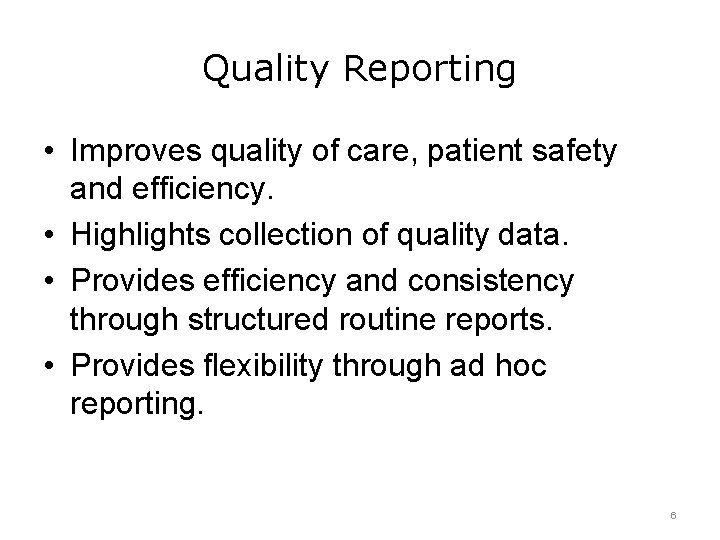 Quality Reporting

• Improves quality of care, patient safety and efficiency.
• Highlights collection of quality data.
• Provides efficiency and consistency through structured routine reports.
• Provides flexibility through ad hoc reporting.

6